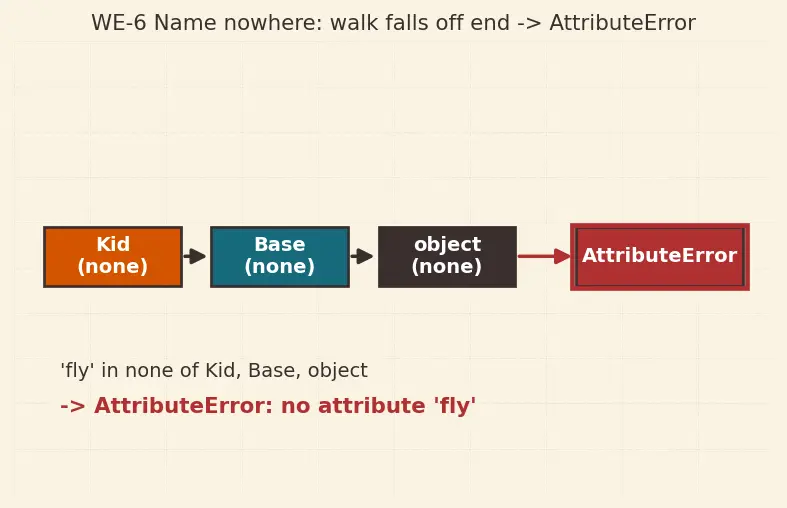 WE-6 Name nowhere: walk falls off end -> AttributeError

Kid
(none)

Base
(none)

object
(none)

AttributeError

'fly' in none of Kid, Base, object

-> AttributeError: no attribute 'fly'